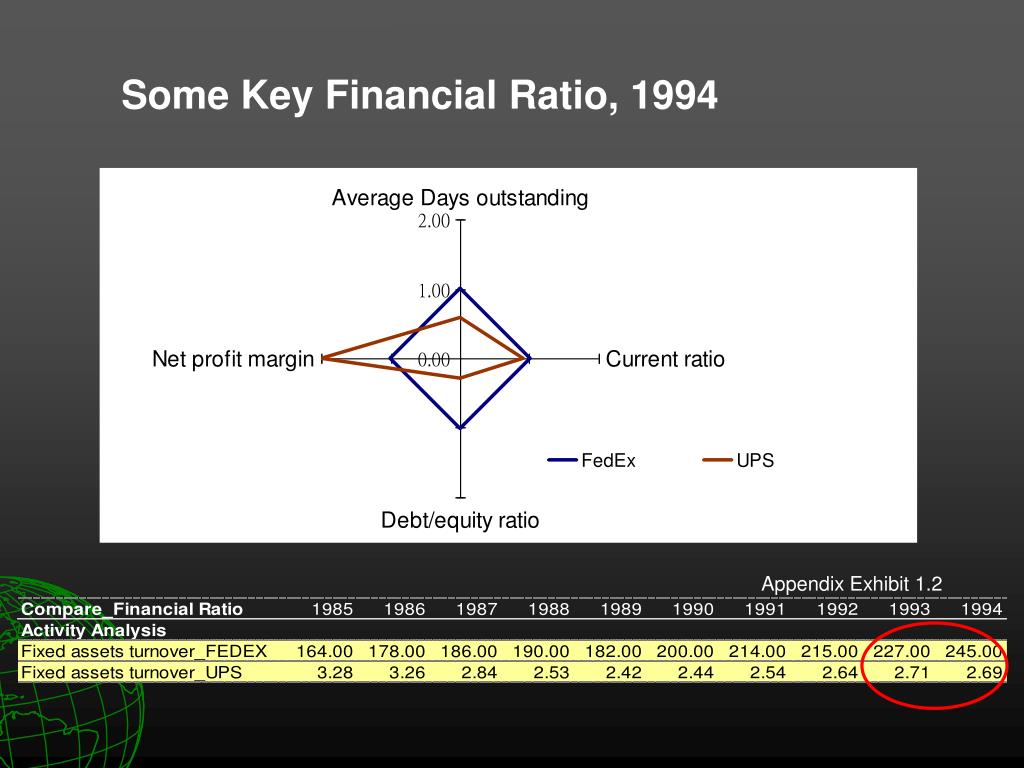 Some Key Financial Ratio, 1994

Average Days outstanding
2.00
1.00
0.00
Net profit margin
Current ratio
Debt/equity ratio
FedEx
UPS

Appendix Exhibit 1.2

| Compare_Financial Ratio | 1985 | 1986 | 1987 | 1988 | 1989 | 1990 | 1991 | 1992 | 1993 | 1994 |
|---|---|---|---|---|---|---|---|---|---|---|
| Activity Analysis | | | | | | | | | | |
| Fixed assets turnover_FEDEX | 164.00 | 178.00 | 186.00 | 190.00 | 182.00 | 200.00 | 214.00 | 215.00 | 227.00 | 245.00 |
| Fixed assets turnover_UPS | 3.28 | 3.26 | 2.84 | 2.53 | 2.42 | 2.44 | 2.54 | 2.64 | 2.71 | 2.69 |